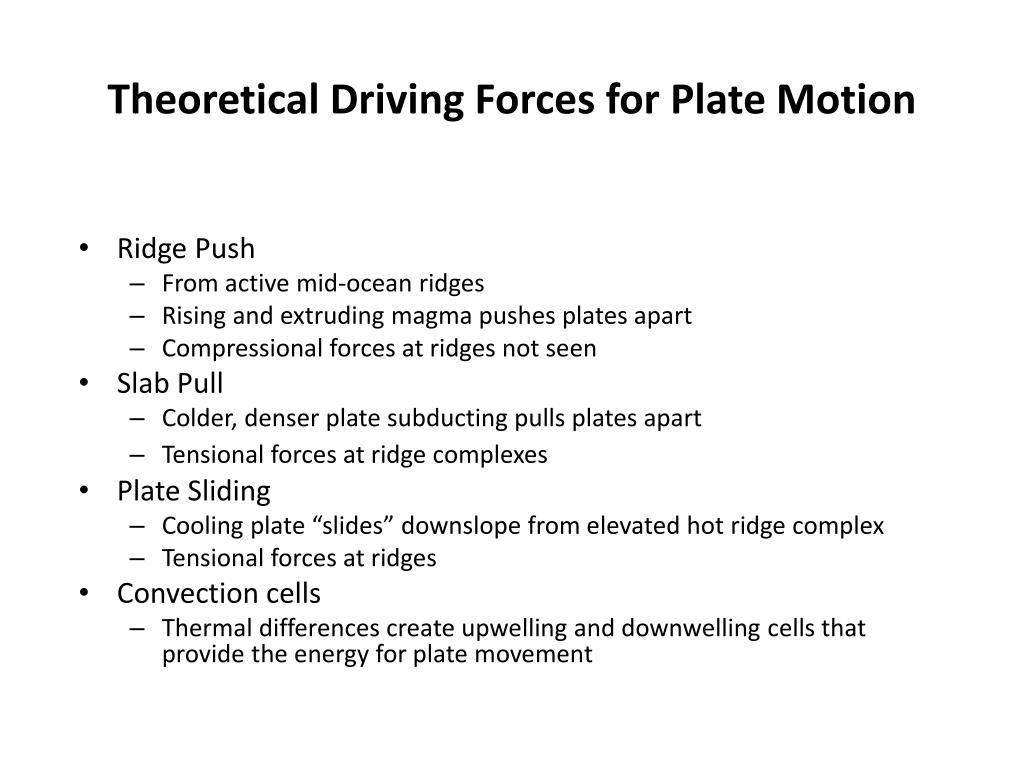 Theoretical Driving Forces for Plate Motion

• Ridge Push
– From active mid-ocean ridges
– Rising and extruding magma pushes plates apart
– Compressional forces at ridges not seen
• Slab Pull
– Colder, denser plate subducting pulls plates apart
– Tensional forces at ridge complexes
• Plate Sliding
– Cooling plate “slides” downslope from elevated hot ridge complex
– Tensional forces at ridges
• Convection cells
– Thermal differences create upwelling and downwelling cells that provide the energy for plate movement